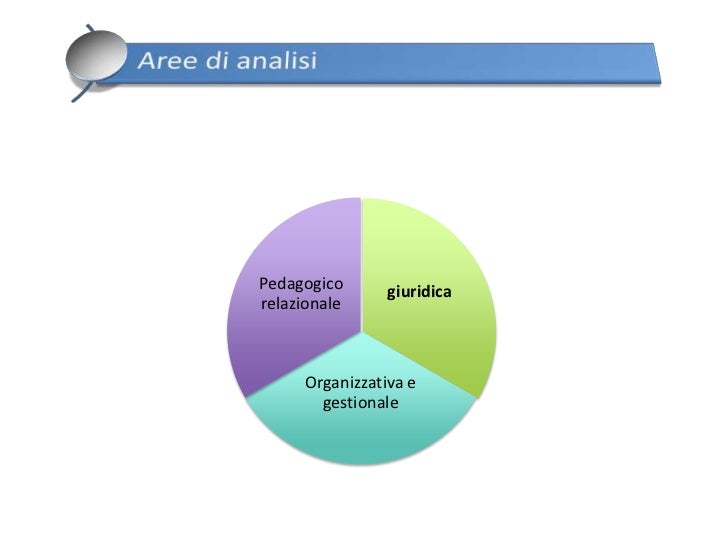 Aree di analisi

Pedagogico relazionale

giuridica

Organizzativa e gestionale